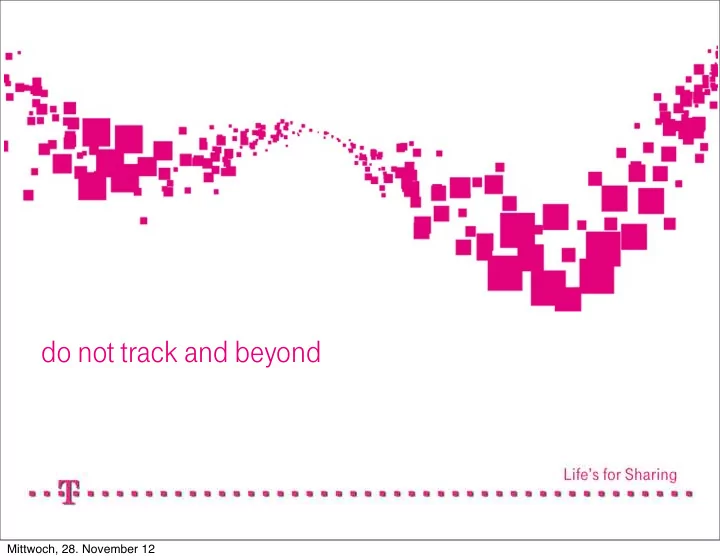 do not track and beyond

Life's for Sharing

T

Mittwoch, 28. November 12